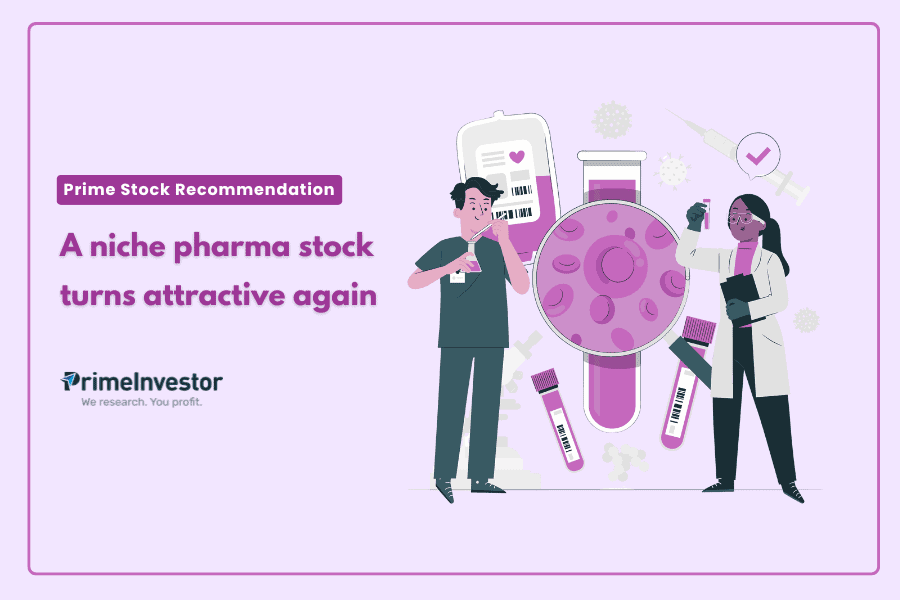 Prime Stock Recommendation

A niche pharma stock turns attractive again

PrimeInvestor
We research. You profit.